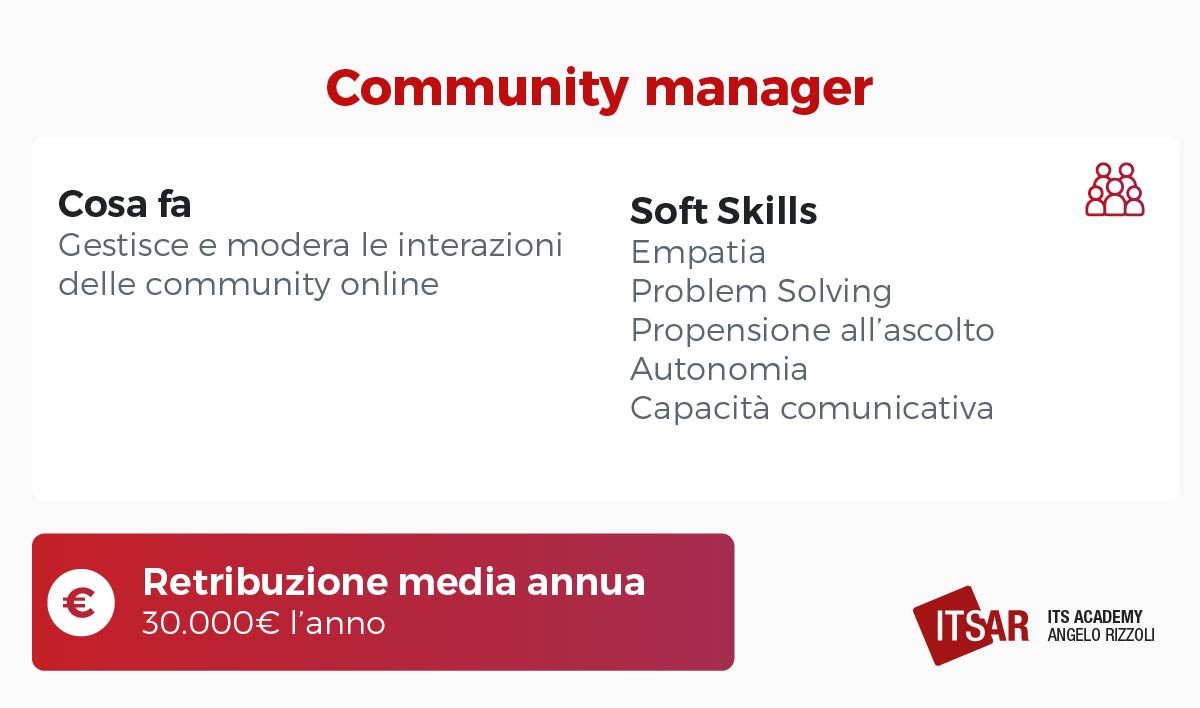 Community manager

Cosa fa
Gestisce e modera le interazioni delle community online

Soft Skills
Empatia
Problem Solving
Propensione all'ascolto
Autonomia
Capacità comunicativa

€
Retribuzione media annua
30.000€ l'anno

ITSAR
ITS ACADEMY
ANGELO RIZZOLI